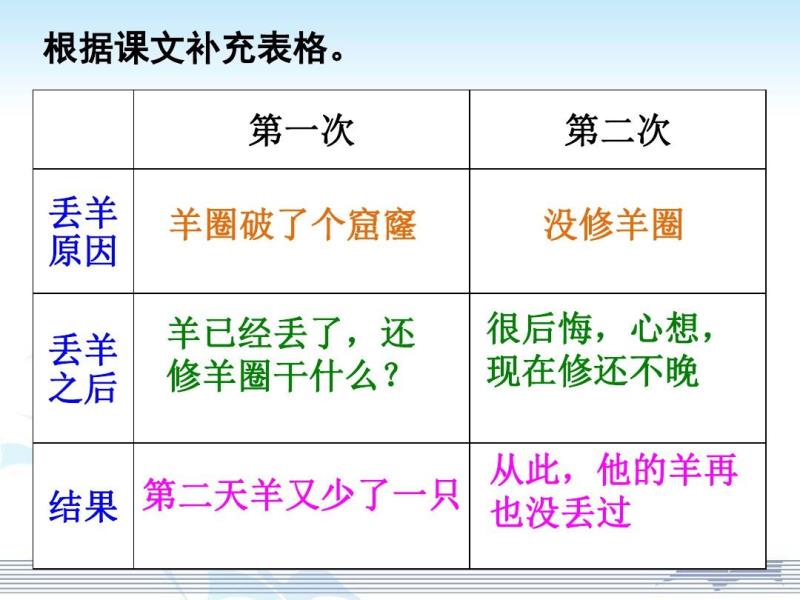 根据课文补充表格。

| | 第一次 | 第二次 |
|---|---|---|
| 丢羊原因 | 羊圈破了个窟窿 | 没修羊圈 |
| 丢羊之后 | 羊已经丢了，还修羊圈干什么？ | 很后悔，心想，现在修还不晚 |
| 结果 | 第二天羊又少了一只 | 从此，他的羊再也没丢过 |